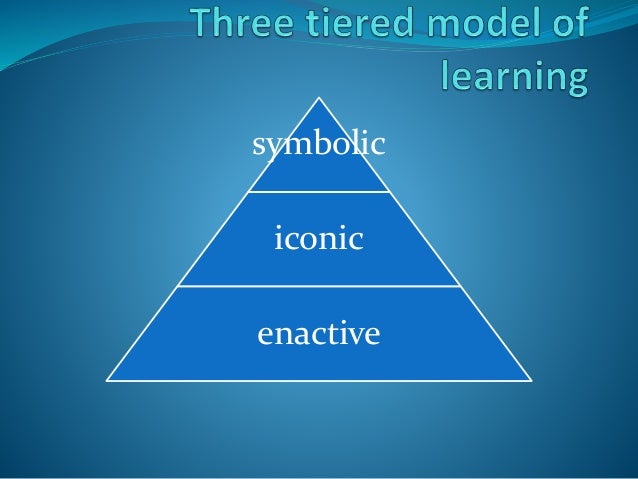 Three tiered model of learning

symbolic

iconic

enactive